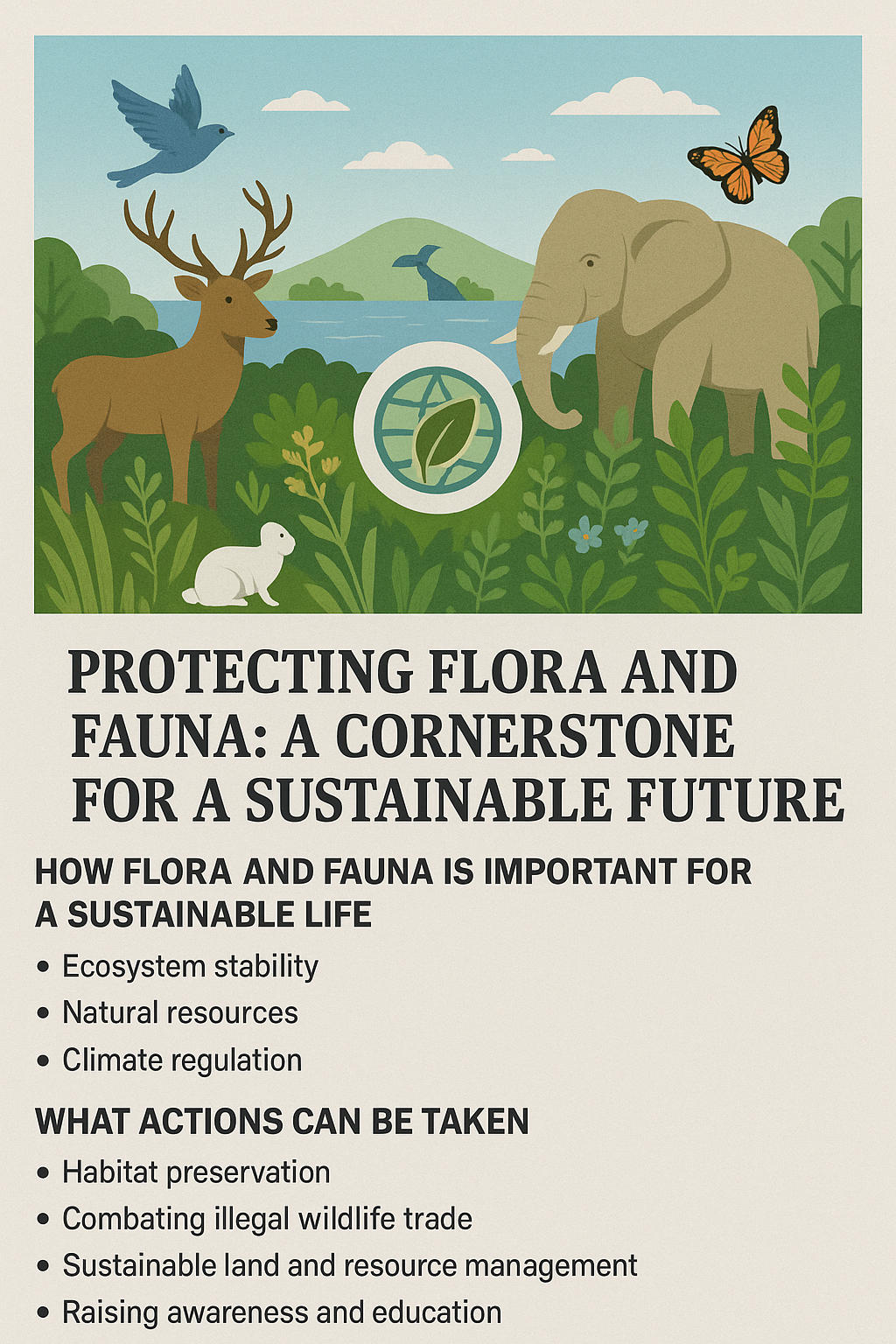 PROTECTING FLORA AND FAUNA: A CORNERSTONE FOR A SUSTAINABLE FUTURE

HOW FLORA AND FAUNA IS IMPORTANT FOR A SUSTAINABLE LIFE

• Ecosystem stability
• Natural resources
• Climate regulation

WHAT ACTIONS CAN BE TAKEN

• Habitat preservation
• Combating illegal wildlife trade
• Sustainable land and resource management
• Raising awareness and education